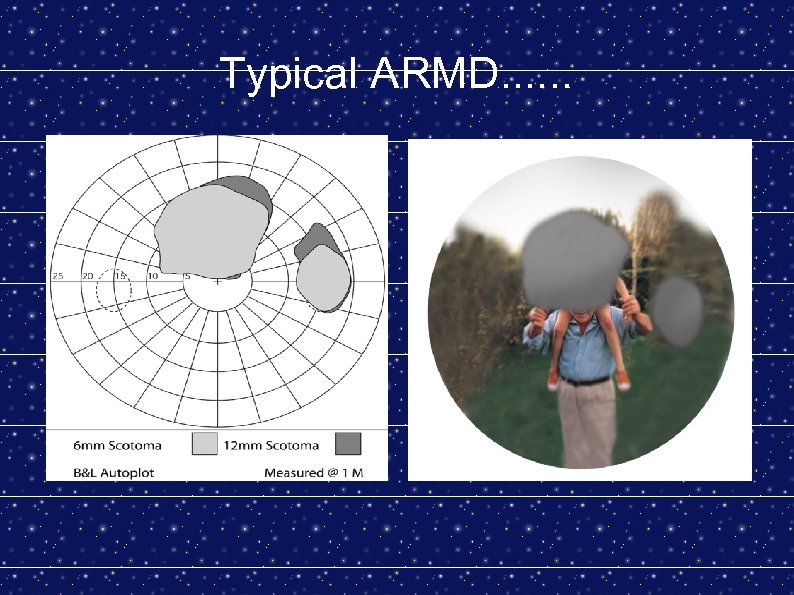 Typical ARMD......

25 20 15 10 5

6mm Scotoma 12mm Scotoma

B&L Autoplot Measured @ 1 M